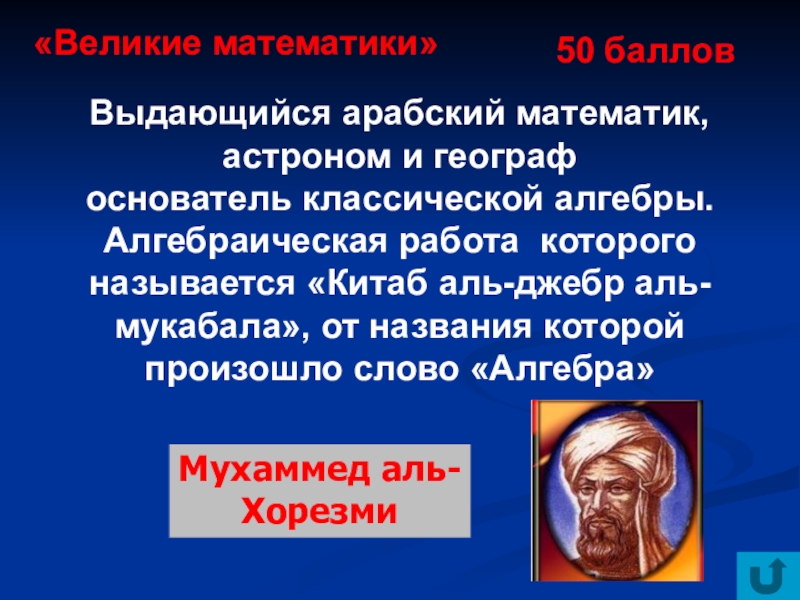 «Великие математики»

50 баллов

Выдающийся арабский математик, астроном и географ основатель классической алгебры. Алгебраическая работа которого называется «Китаб аль-джебр аль-мукабала», от названия которой произошло слово «Алгебра»

Мухаммед аль-Хорезми